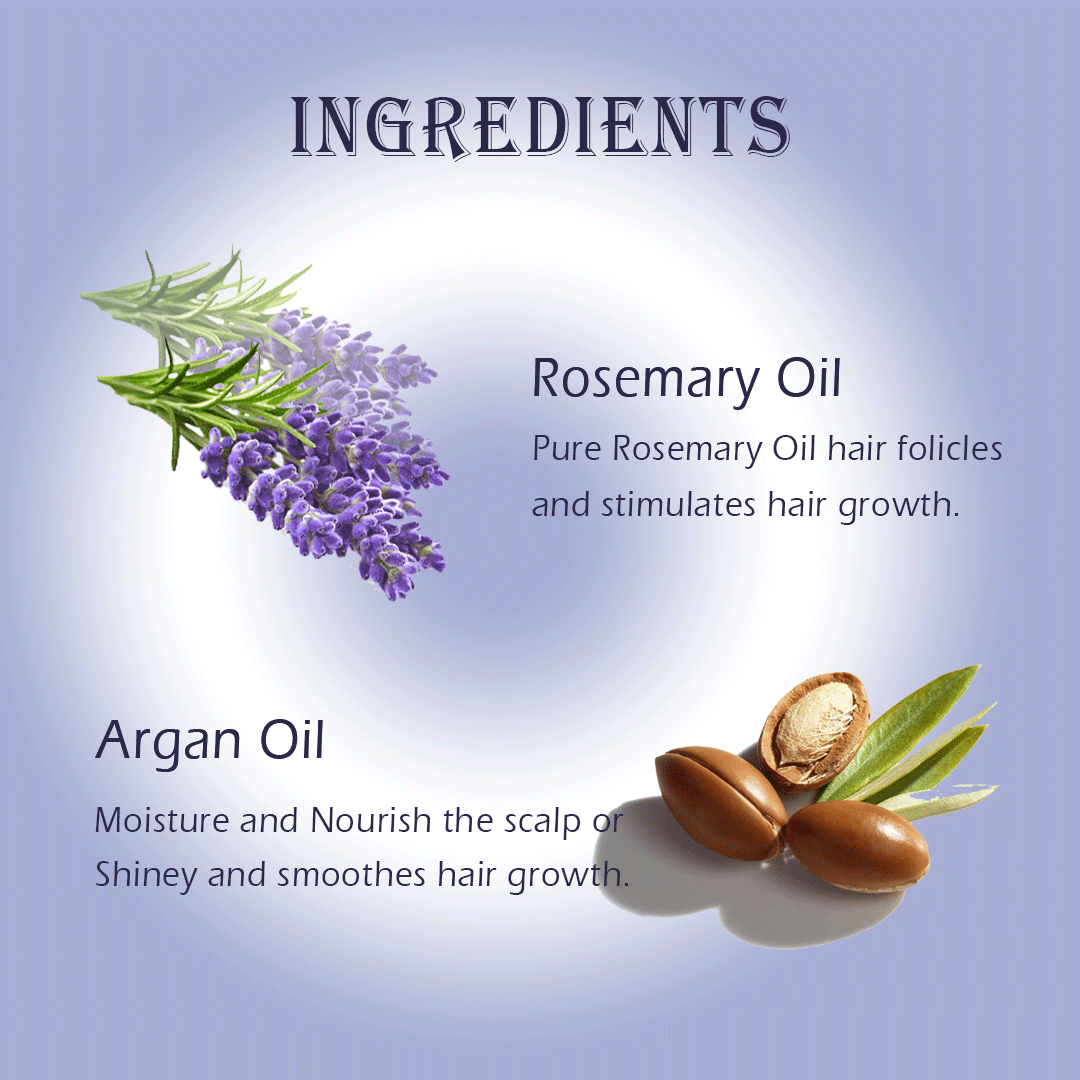 INGREDIENTS

Rosemary Oil

Pure Rosemary Oil hair folicles and stimulates hair growth.

Argan Oil

Moisture and Nourish the scalp or Shiney and smoothes hair growth.